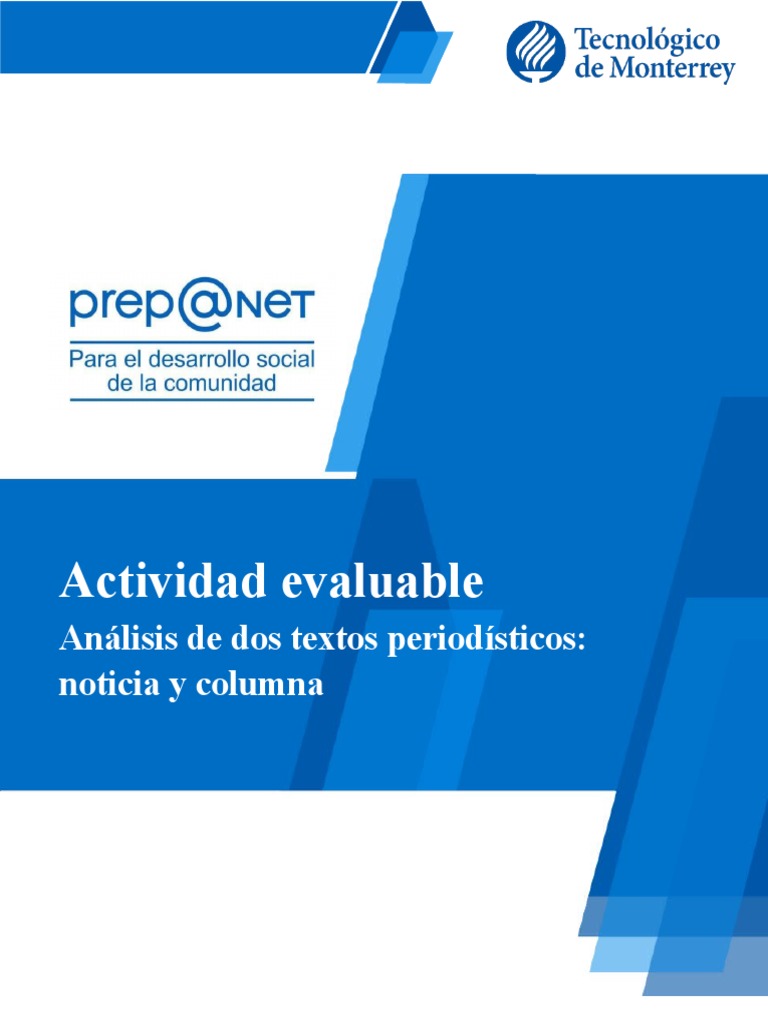 Tecnológico de Monterrey

prep@NET
Para el desarrollo social de la comunidad

Actividad evaluable

Análisis de dos textos periodísticos: noticia y columna